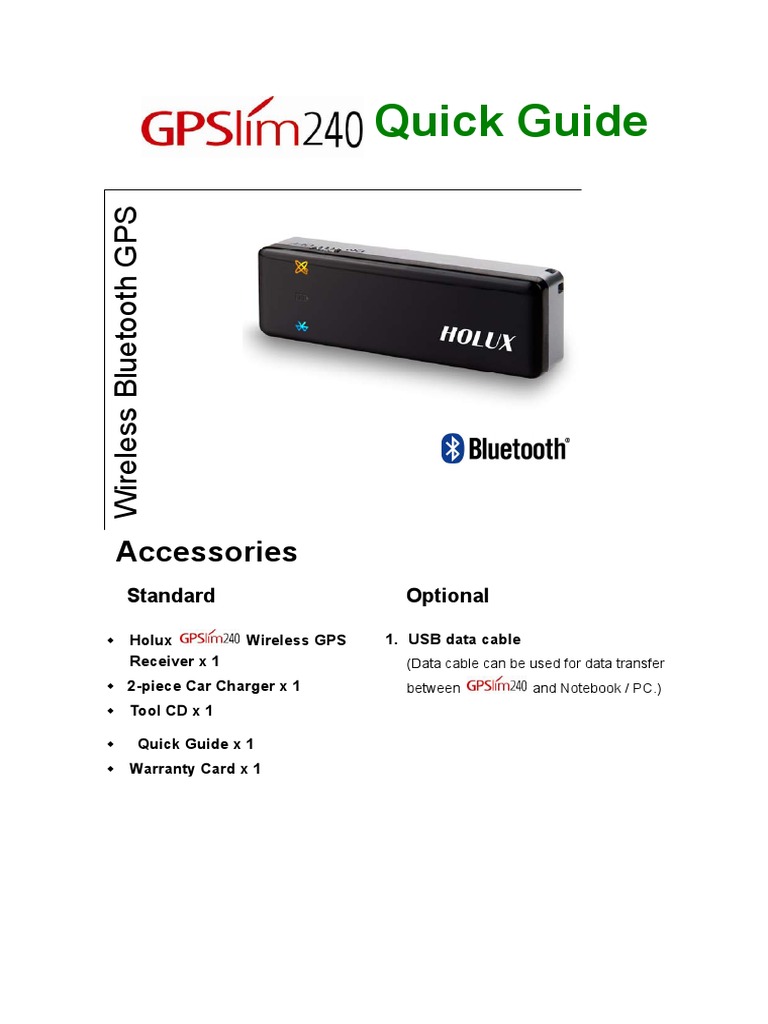 GPSlim240 Quick Guide

Wireless Bluetooth GPS

HOLUX

Bluetooth®

Accessories

Standard

- Holux GPSlim240 Wireless GPS Receiver x 1
- 2-piece Car Charger x 1
- Tool CD x 1
- Quick Guide x 1
- Warranty Card x 1

Optional

1. USB data cable
(Data cable can be used for data transfer between GPSlim240 and Notebook / PC.)